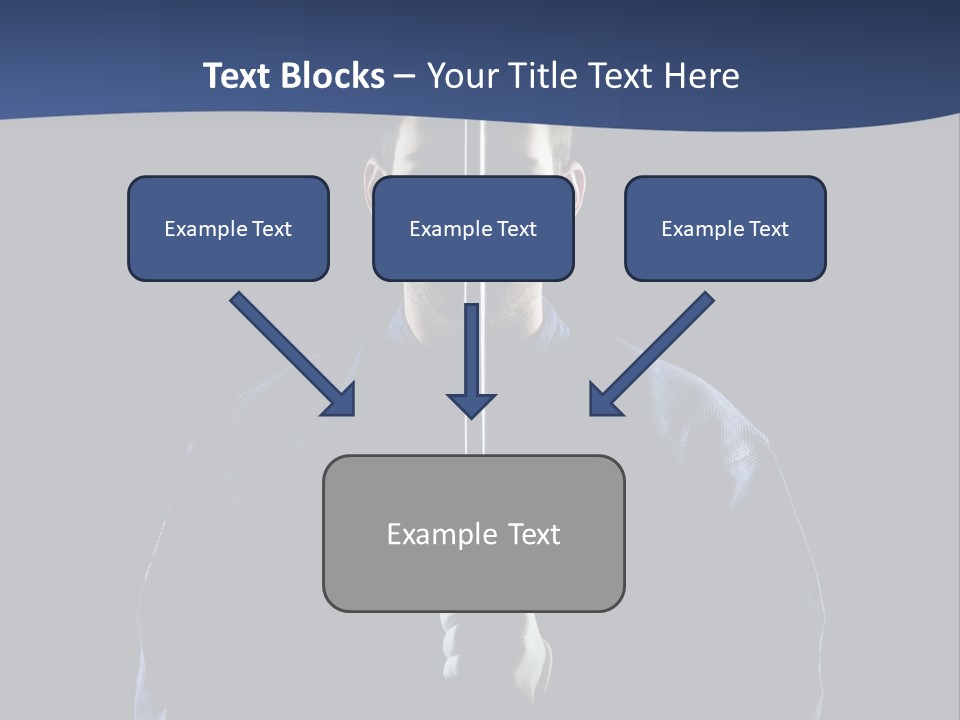 Text Blocks – Your Title Text Here

Example Text

Example Text

Example Text

Example Text